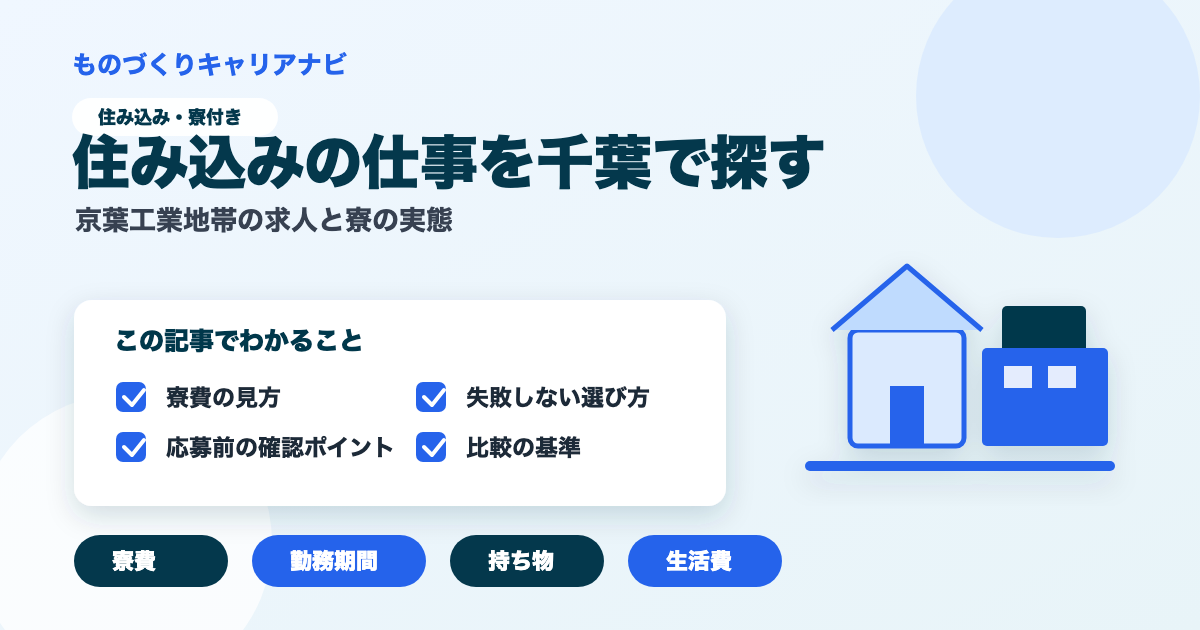 ものづくりキャリアナビ

住み込み・寮付き

住み込みの仕事を千葉で探す

京葉工業地帯の求人と寮の実態

この記事でわかること

寮費の見方

失敗しない選び方

応募前の確認ポイント

比較の基準

寮費

勤務期間

持ち物

生活費